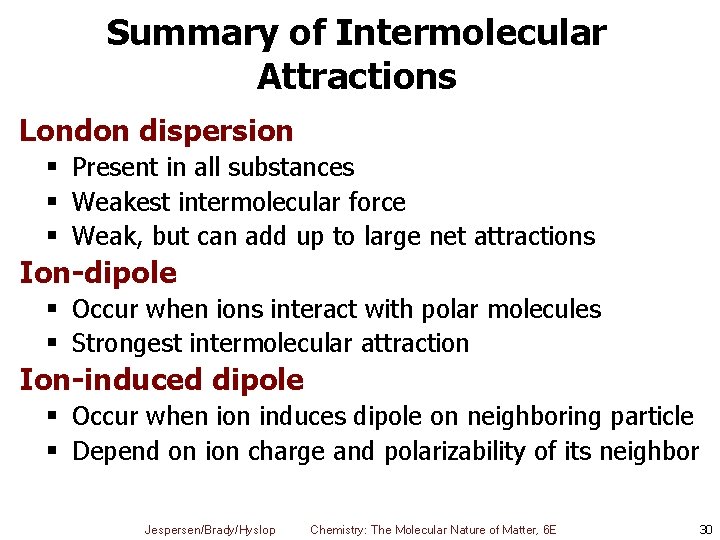 Summary of Intermolecular Attractions

London dispersion
▪ Present in all substances
▪ Weakest intermolecular force
▪ Weak, but can add up to large net attractions

Ion-dipole
▪ Occur when ions interact with polar molecules
▪ Strongest intermolecular attraction

Ion-induced dipole
▪ Occur when ion induces dipole on neighboring particle
▪ Depend on ion charge and polarizability of its neighbor

Jespersen/Brady/Hyslop     Chemistry: The Molecular Nature of Matter, 6E     30